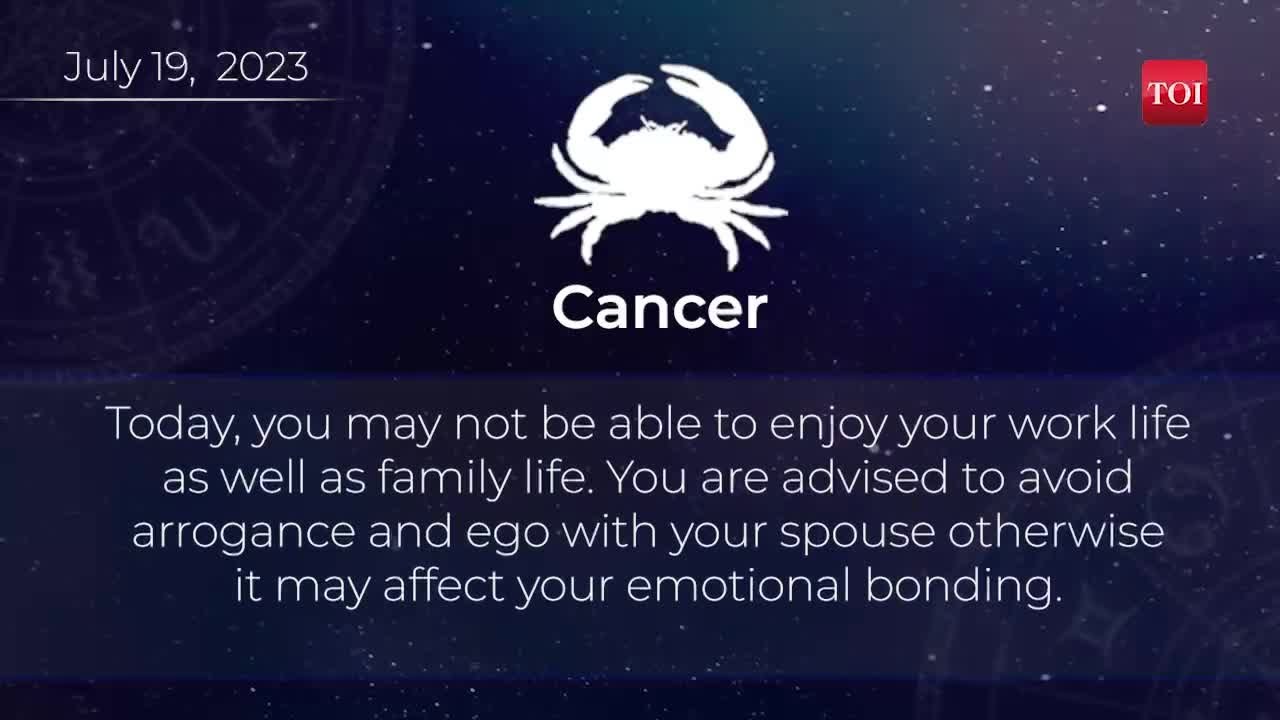 July 19, 2023

TOI

Cancer

Today, you may not be able to enjoy your work life as well as family life. You are advised to avoid arrogance and ego with your spouse otherwise it may affect your emotional bonding.